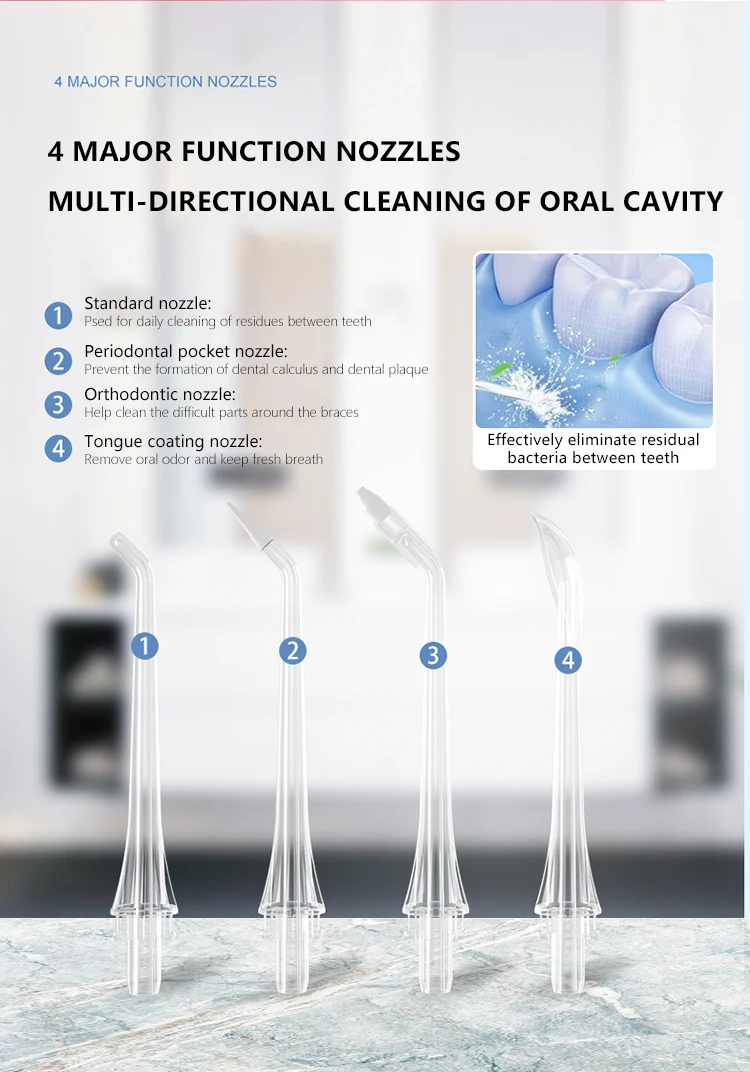 4 MAJOR FUNCTION NOZZLES

4 MAJOR FUNCTION NOZZLES
MULTI-DIRECTIONAL CLEANING OF ORAL CAVITY

1 Standard nozzle:
Psed for daily cleaning of residues between teeth

2 Periodontal pocket nozzle:
Prevent the formation of dental calculus and dental plaque

3 Orthodontic nozzle:
Help clean the difficult parts around the braces

4 Tongue coating nozzle:
Remove oral odor and keep fresh breath

Effectively eliminate residual bacteria between teeth

1

2

3

4